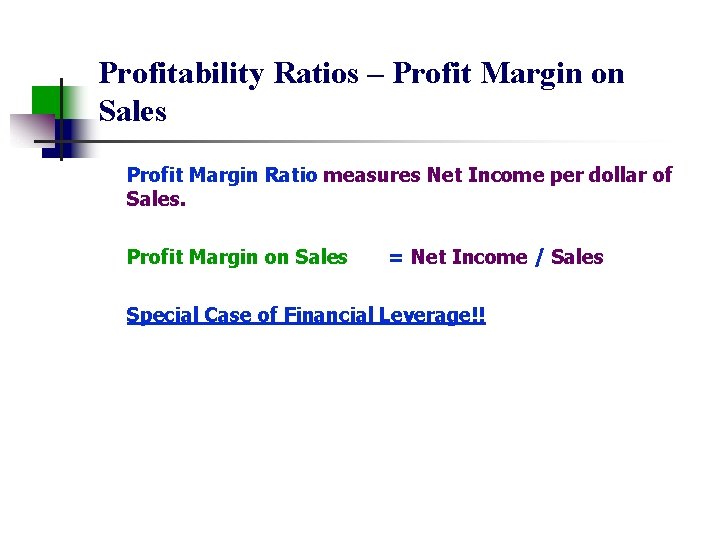 Profitability Ratios – Profit Margin on Sales

Profit Margin Ratio measures Net Income per dollar of Sales.

Profit Margin on Sales = Net Income / Sales

Special Case of Financial Leverage!!